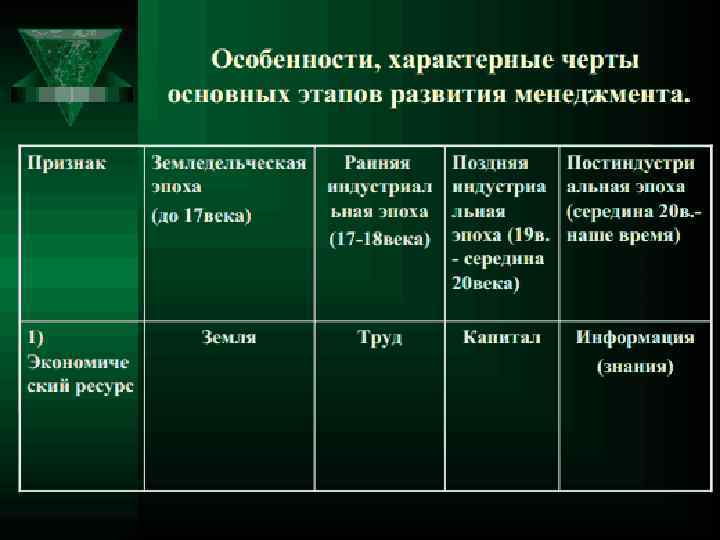 Особенности, характерные черты основных этапов развития менеджмента.

| Признак | Земледельческая эпоха (до 17века) | Ранняя индустриальная эпоха (17-18века) | Поздняя индустриальная эпоха (19в. - середина 20века) | Постиндустриальная эпоха (середина 20в.- наше время) |
|---|---|---|---|---|
| 1) Экономический ресурс | Земля | Труд | Капитал | Информация (знания) |